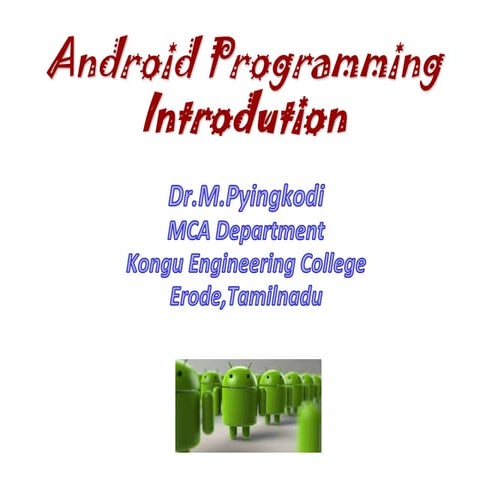 Android Programming
Introdution

Dr.M.Pyingkodi
MCA Department
Kongu Engineering College
Erode,Tamilnadu